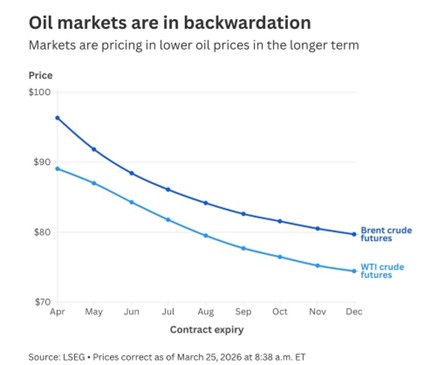 Oil markets are in backwardation

Markets are pricing in lower oil prices in the longer term

Price

$100

$90

$80

$70

Brent crude futures

WTI crude futures

Apr May Jun Jul Aug Sep Oct Nov Dec

Contract expiry

Source: LSEG • Prices correct as of March 25, 2026 at 8:38 a.m. ET